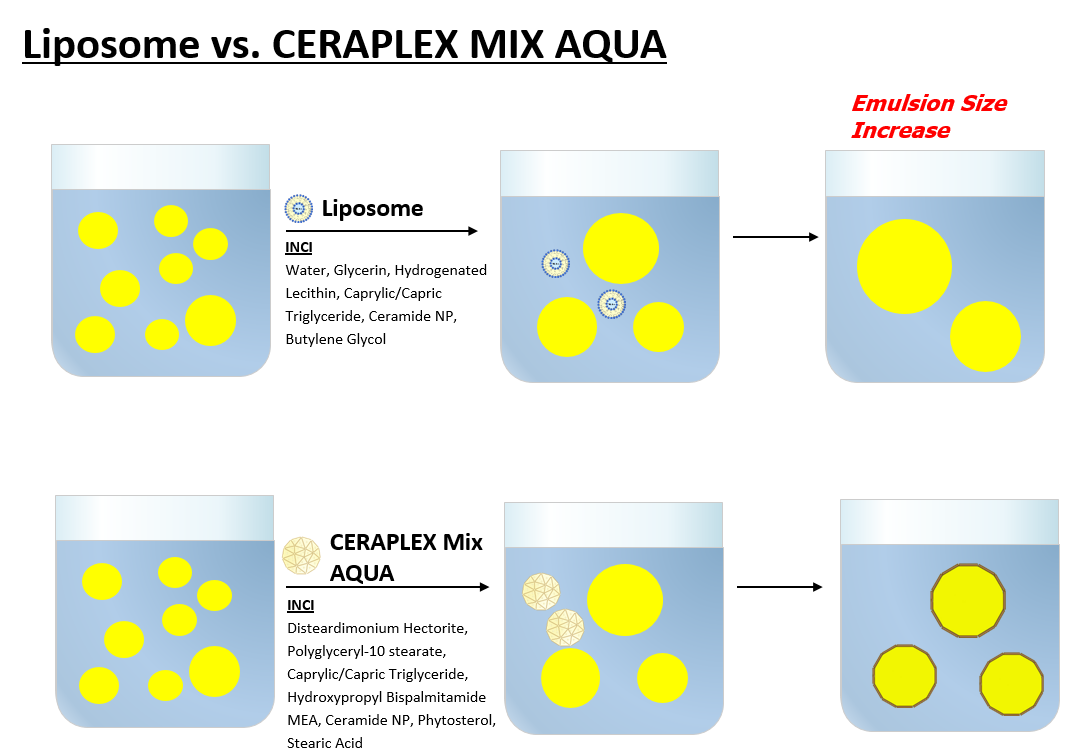 Liposome vs. CERAPLEX MIX AQUA

Emulsion Size Increase

Liposome

INCI
Water, Glycerin, Hydrogenated Lecithin, Caprylic/Capric Triglyceride, Ceramide NP, Butylene Glycol

CERAPLEX Mix AQUA

INCI
Disteardimonium Hectorite, Polyglyceryl-10 stearate, Caprylic/Capric Triglyceride, Hydroxypropyl Bispalmitamide MEA, Ceramide NP, Phytosterol, Stearic Acid